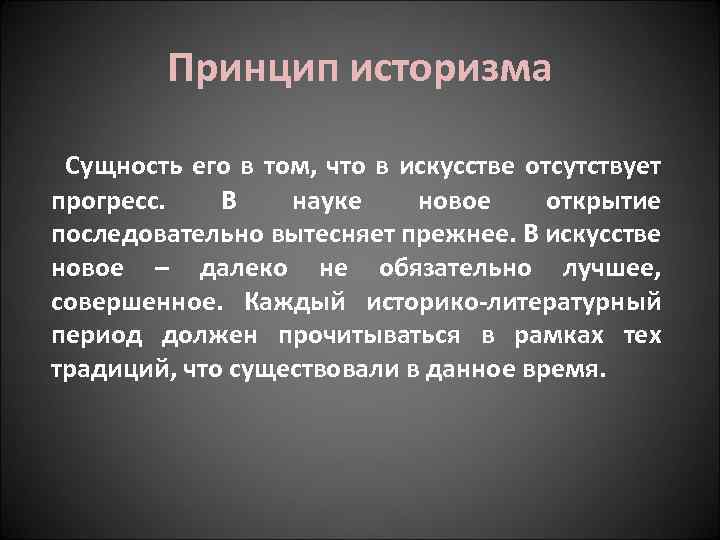 Принцип историзма

Сущность его в том, что в искусстве отсутствует прогресс. В науке новое открытие последовательно вытесняет прежнее. В искусстве новое – далеко не обязательно лучшее, совершенное. Каждый историко-литературный период должен прочитываться в рамках тех традиций, что существовали в данное время.